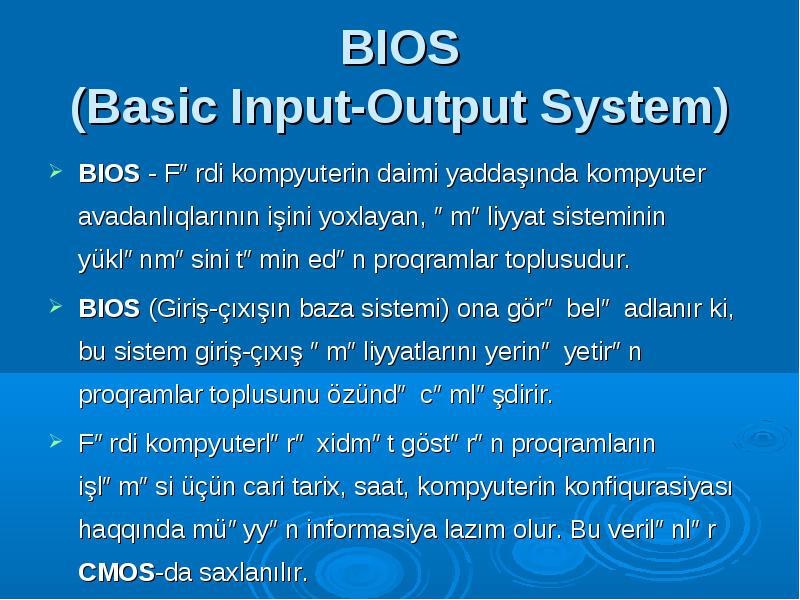 BIOS
(Basic Input-Output System)

➢ BIOS - F″rdi kompyuterin daimi yaddaşında kompyuter avadanlıqlarının işini yoxlayan, ″m″liyyat sisteminin yükl″nm″sini t″min ed″n proqramlar toplusudur.

➢ BIOS (Giriş-çıxışın baza sistemi) ona gör″ bel″ adlanır ki, bu sistem giriş-çıxış ″m″liyyatlarını yerin″ yetir″n proqramlar toplusunu özünd″ c″ml″şdirir.

➢ F″rdi kompyuterl″r″ xidm″t göst″r″n proqramların işl″m″si üçün cari tarix, saat, kompyuterin konfiqurasiyası haqqında mü″yy″n informasiya lazım olur. Bu veril″nl″r CMOS-da saxlanılır.